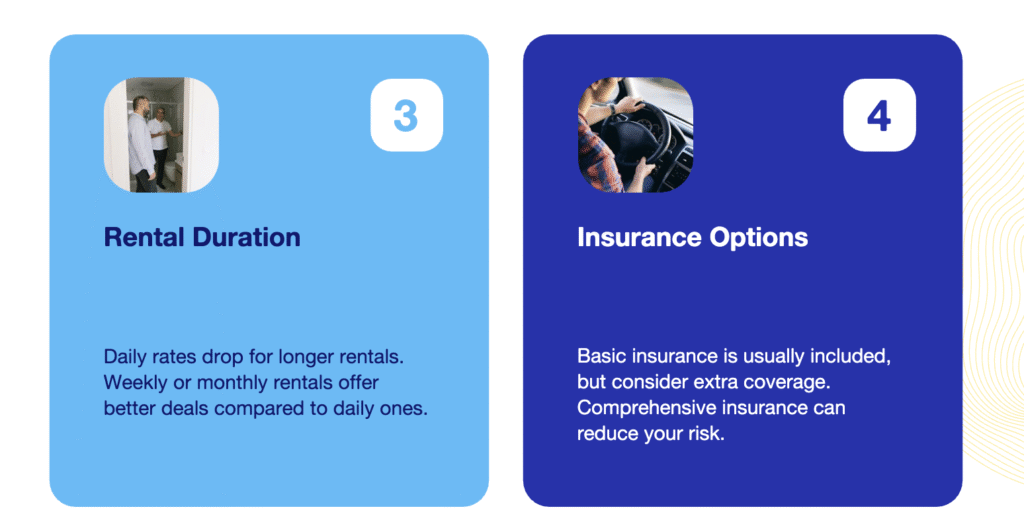 3

Rental Duration

Daily rates drop for longer rentals. Weekly or monthly rentals offer better deals compared to daily ones.

4

Insurance Options

Basic insurance is usually included, but consider extra coverage. Comprehensive insurance can reduce your risk.